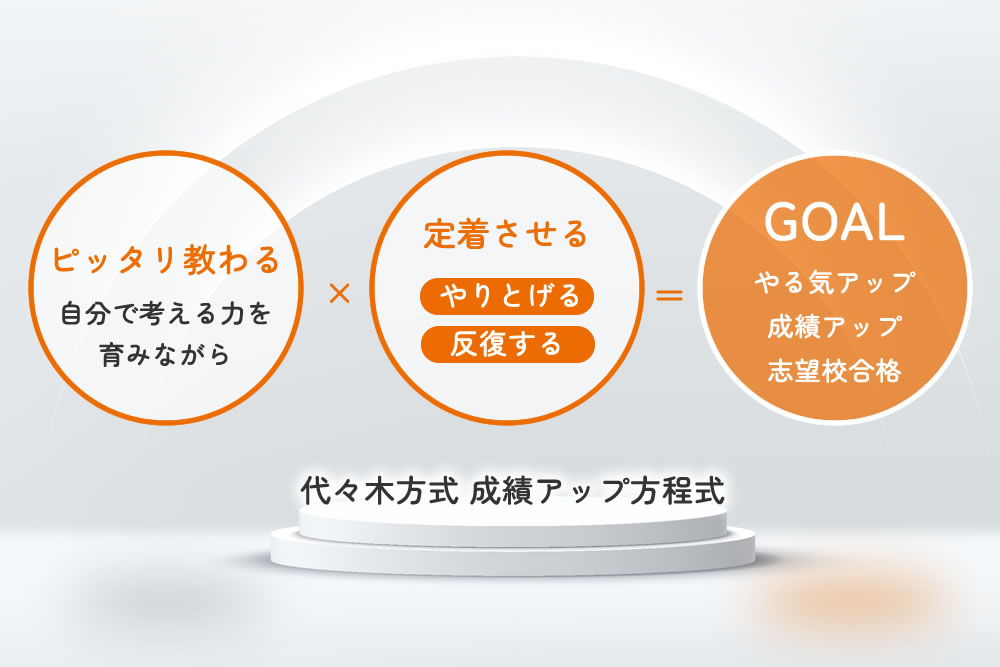 ピッタリ教わる
自分で考える力を育みながら

×

定着させる
やりとげる
反復する

=

GOAL
やる気アップ
成績アップ
志望校合格

代々木方式 成績アップ方程式